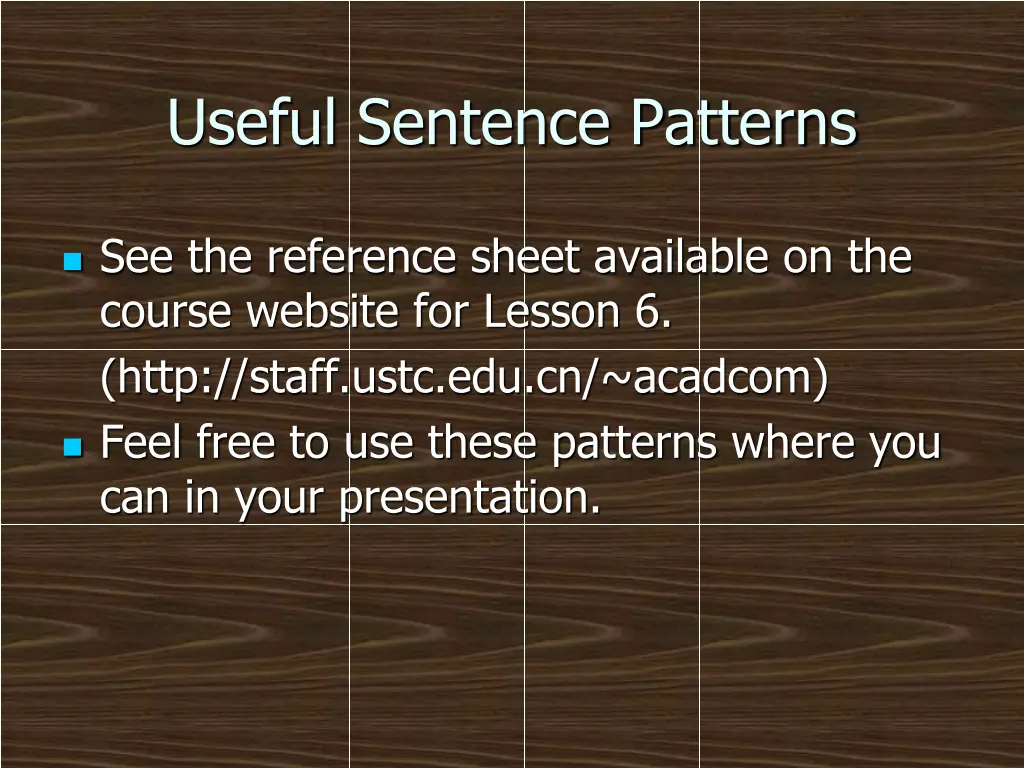 Useful Sentence Patterns

See the reference sheet available on the course website for Lesson 6.

(http://staff.ustc.edu.cn/~acadcom)

Feel free to use these patterns where you can in your presentation.